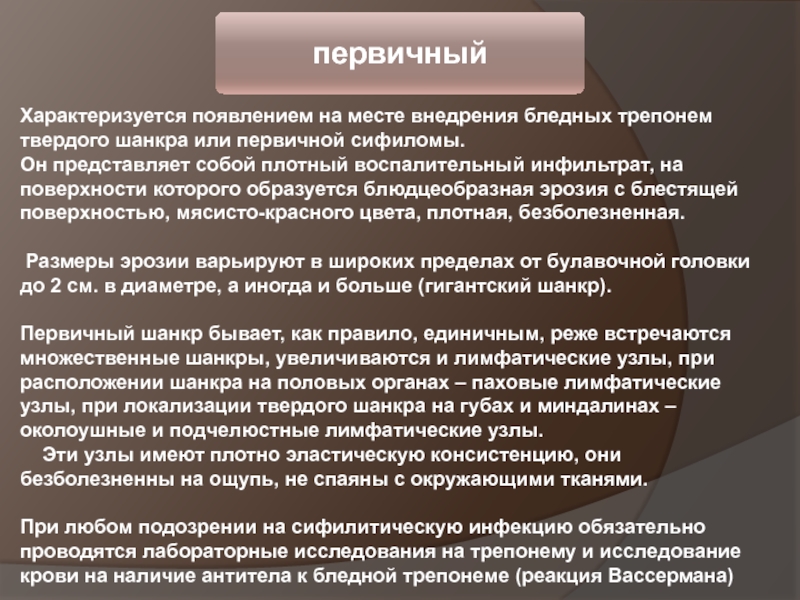 первичный

Характеризуется появлением на месте внедрения бледных трепонем твердого шанкра или первичной сифиломы.
Он представляет собой плотный воспалительный инфильтрат, на поверхности которого образуется блюдцеобразная эрозия с блестящей поверхностью, мясисто-красного цвета, плотная, безболезненная.

Размеры эрозии варьируют в широких пределах от булавочной головки до 2 см. в диаметре, а иногда и больше (гигантский шанкр).

Первичный шанкр бывает, как правило, единичным, реже встречаются множественные шанкры, увеличиваются и лимфатические узлы, при расположении шанкра на половых органах – паховые лимфатические узлы, при локализации твердого шанкра на губах и миндалинах – околоушные и подчелюстные лимфатические узлы.
Эти узлы имеют плотно эластическую консистенцию, они безболезненны на ощупь, не спаяны с окружающими тканями.

При любом подозрении на сифилитическую инфекцию обязательно проводятся лабораторные исследования на трепонему и исследование крови на наличие антитела к бледной трепонеме (реакция Вассермана)